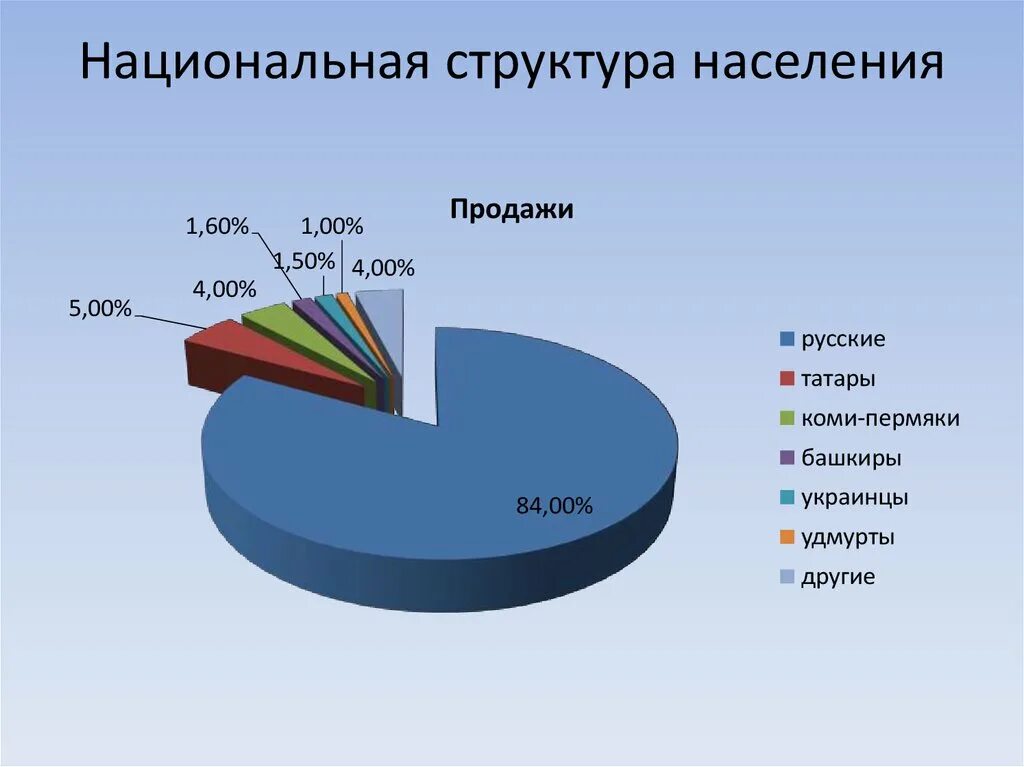 Национальная структура населения

Продажи

1,60%
1,00%
1,50%
4,00%
4,00%
5,00%
84,00%

русские
татары
коми-пермяки
башкиры
украинцы
удмурты
другие